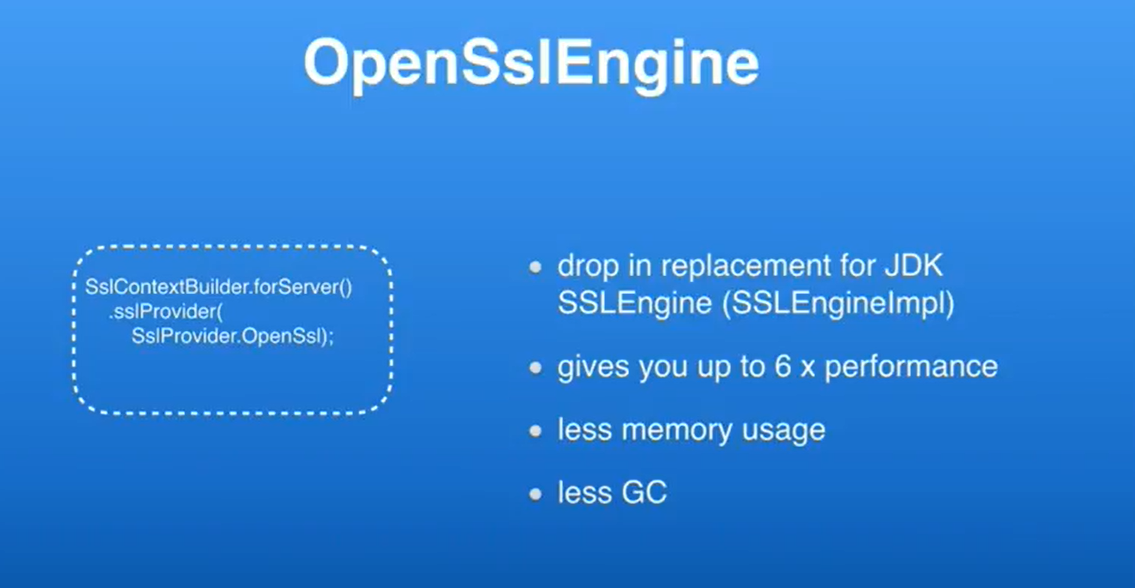 OpenSslEngine

SslContextBuilder.forServer()
.sslProvider(
SslProvider.OpenSsl);

• drop in replacement for JDK SSLEngine (SSLEngineImpl)

• gives you up to 6 x performance

• less memory usage

• less GC